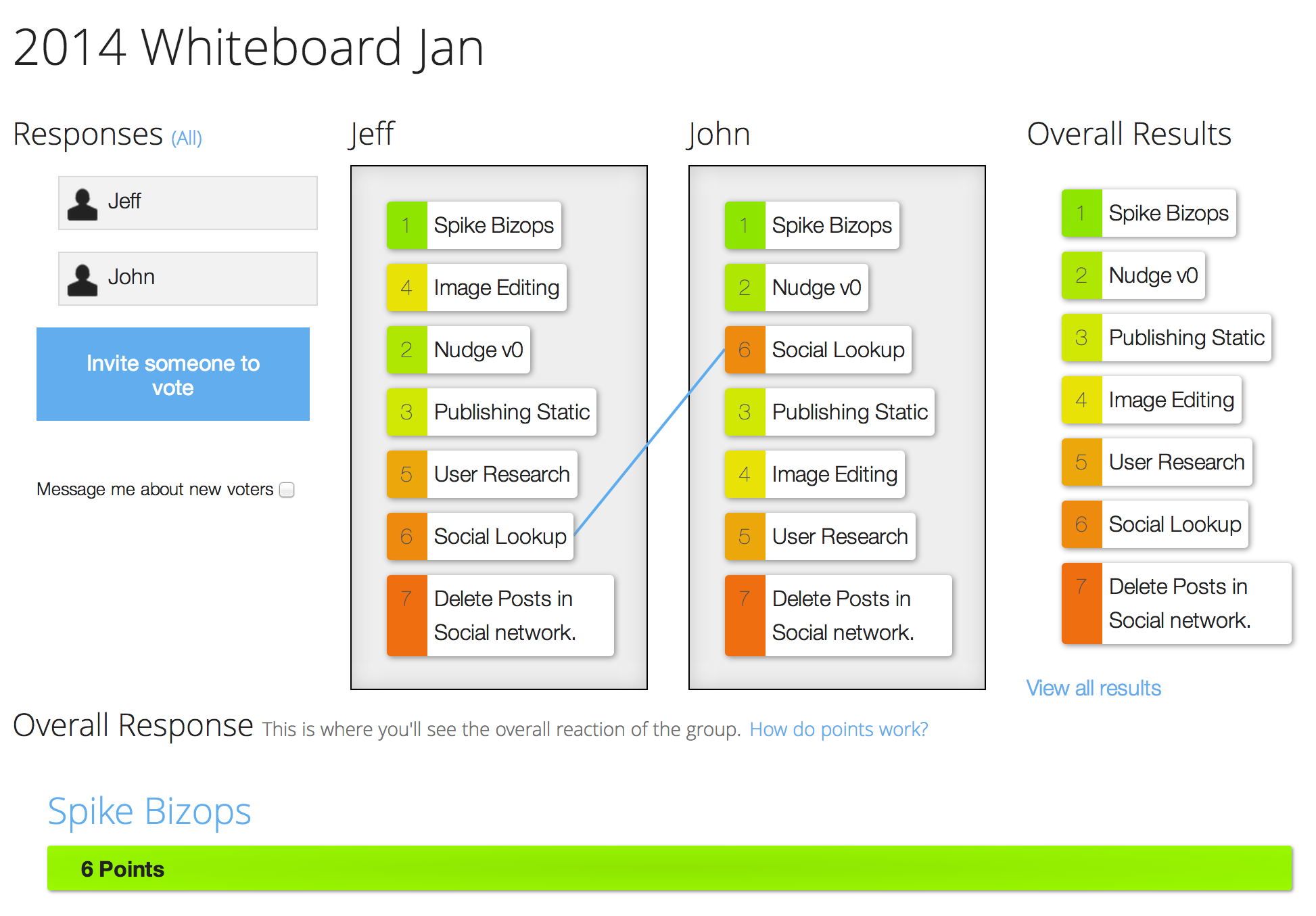 2014 Whiteboard Jan

Responses (All)

Jeff

John

Invite someone to vote

Message me about new voters

Jeff

1 Spike Bizops
4 Image Editing
2 Nudge v0
3 Publishing Static
5 User Research
6 Social Lookup
7 Delete Posts in Social network.

John

1 Spike Bizops
2 Nudge v0
6 Social Lookup
3 Publishing Static
4 Image Editing
5 User Research
7 Delete Posts in Social network.

Overall Results

1 Spike Bizops
2 Nudge v0
3 Publishing Static
4 Image Editing
5 User Research
6 Social Lookup
7 Delete Posts in Social network.

View all results

Overall Response This is where you'll see the overall reaction of the group. How do points work?

Spike Bizops

6 Points